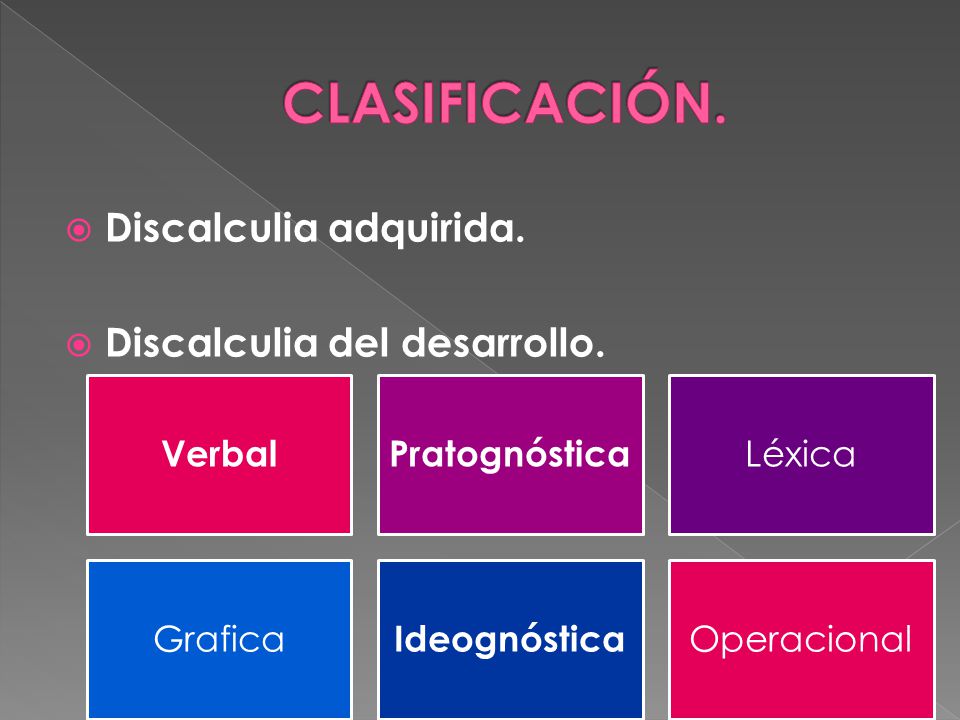 CLASIFICACIÓN.

Discalculia adquirida.

Discalculia del desarrollo.

Verbal

Pratognóstica

Léxica

Grafica

Ideognóstica

Operacional